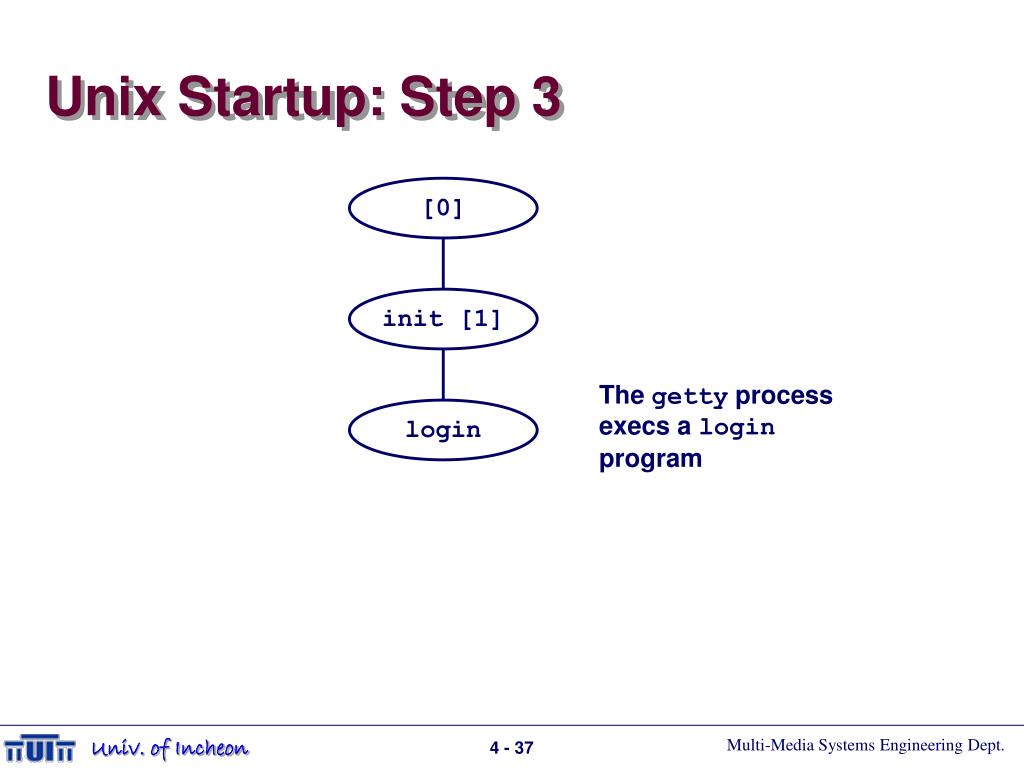 Unix Startup: Step 3

[0]

init [1]

login

The getty process execs a login program

Univ. of Incheon

4 - 37

Multi-Media Systems Engineering Dept.